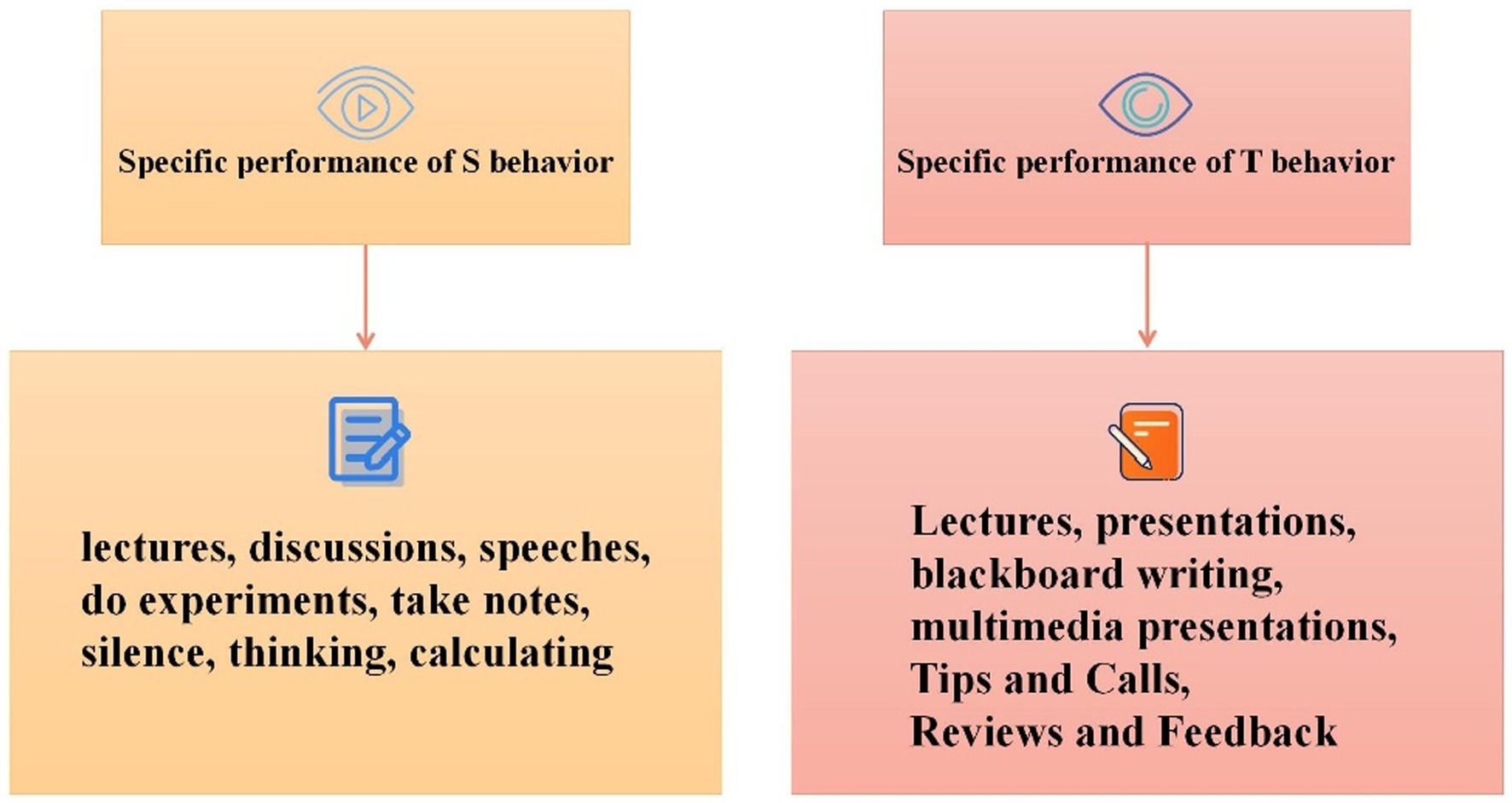 Specific performance of S behavior

lectures, discussions, speeches, do experiments, take notes, silence, thinking, calculating

Specific performance of T behavior

Lectures, presentations, blackboard writing, multimedia presentations, Tips and Calls, Reviews and Feedback